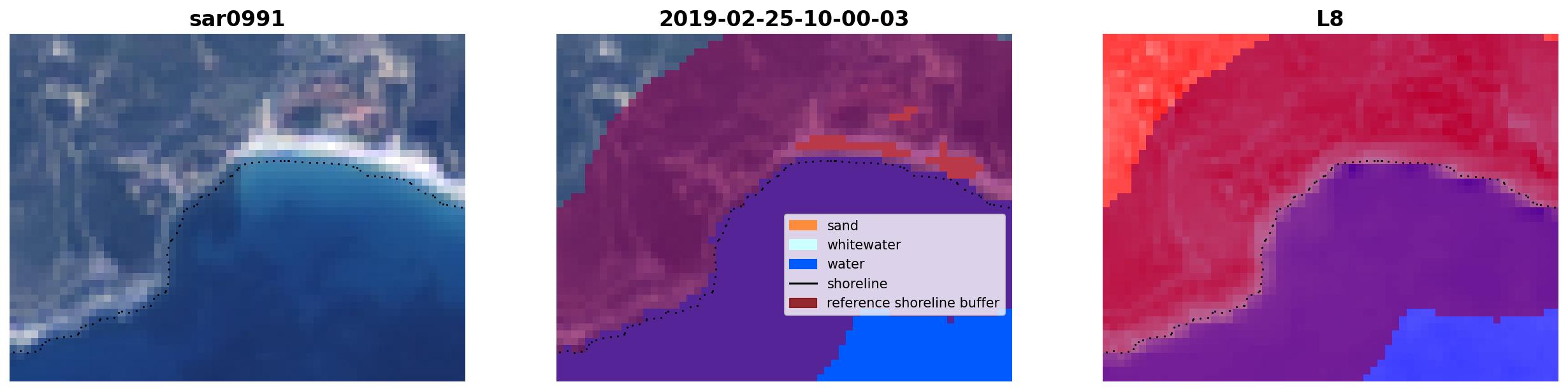 sar0991

2019-02-25-10-00-03

sand
whitewater
water
shoreline
reference shoreline buffer

L8